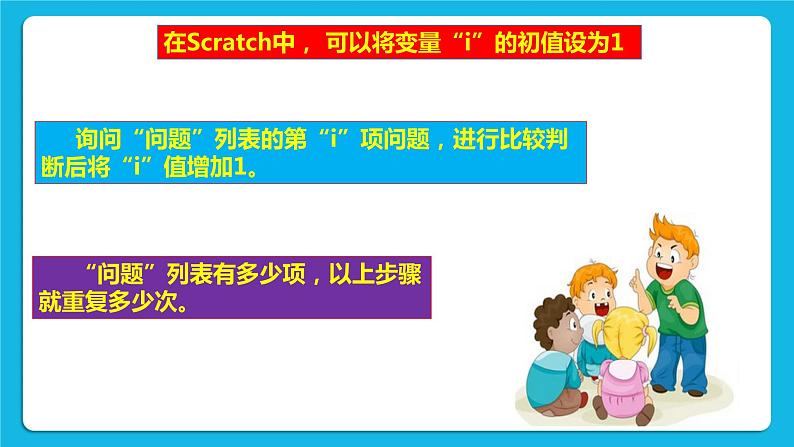 在Scratch中，可以将变量“i”的初值设为1

询问“问题”列表的第“i”项问题，进行比较判断后将“i”值增加1。

“问题”列表有多少项，以上步骤就重复多少次。